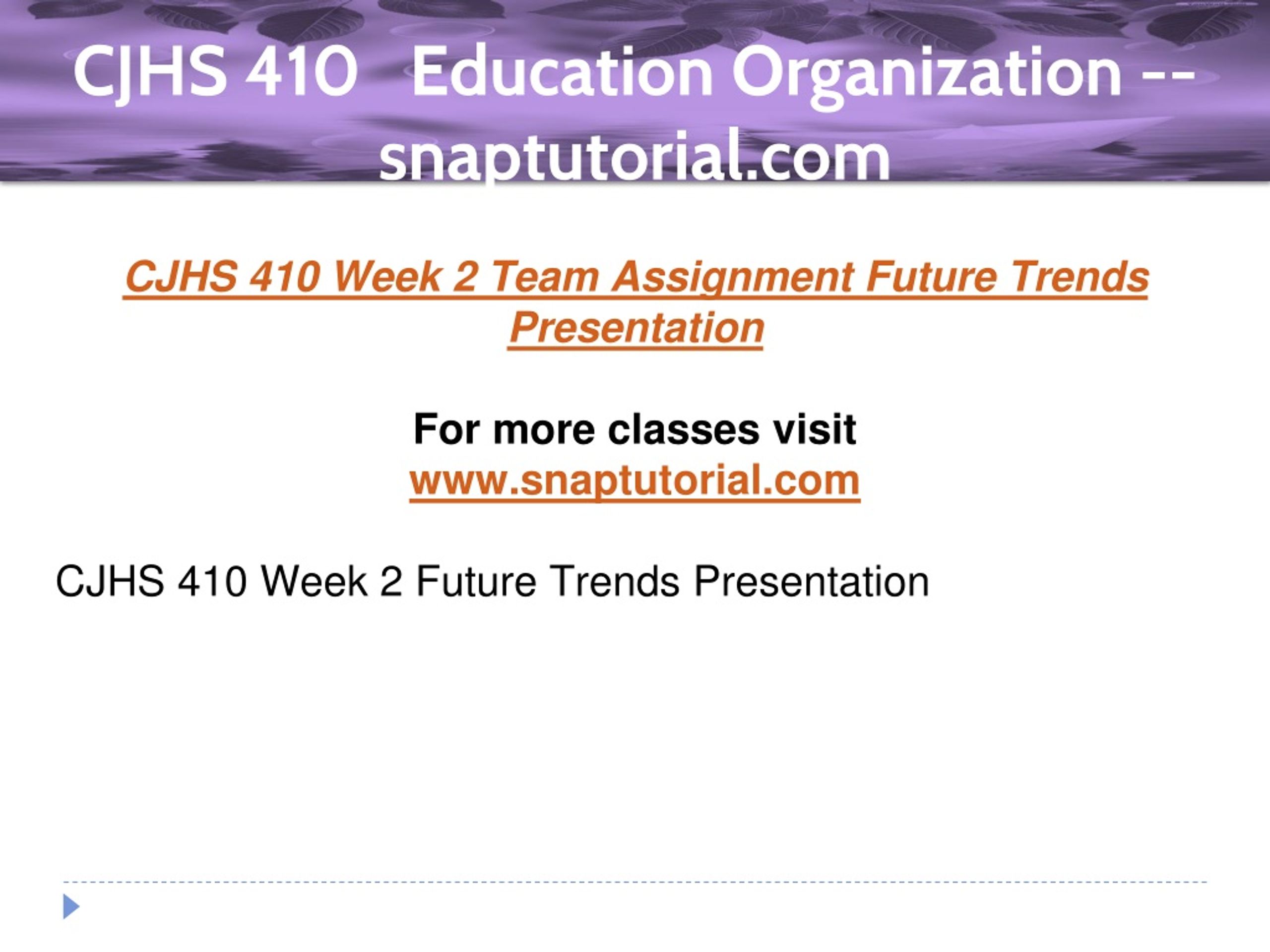 CJHS 410 Education Organization -- snaptutorial.com

CJHS 410 Week 2 Team Assignment Future Trends Presentation

For more classes visit
www.snaptutorial.com

CJHS 410 Week 2 Future Trends Presentation